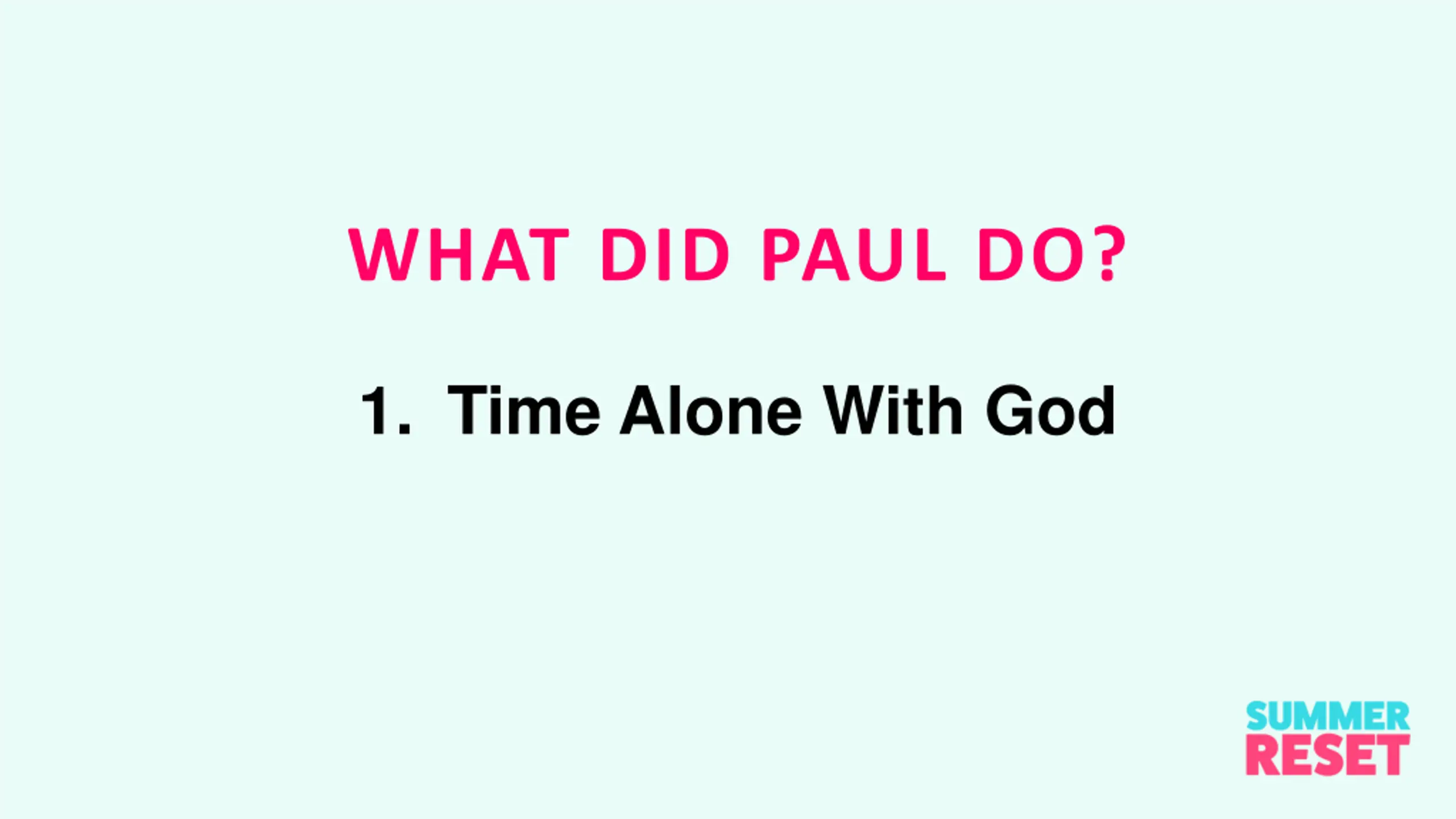 WHAT DID PAUL DO?

1. Time Alone With God

SUMMER
RESET